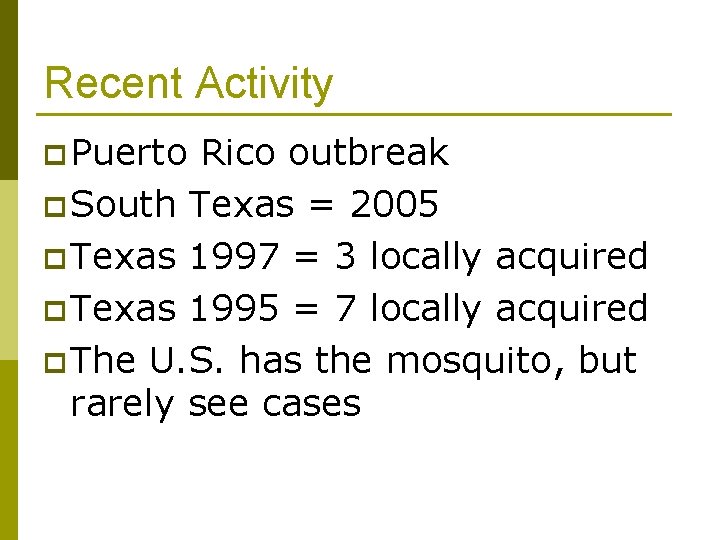 Recent Activity

Puerto Rico outbreak
South Texas = 2005
Texas 1997 = 3 locally acquired
Texas 1995 = 7 locally acquired
The U.S. has the mosquito, but rarely see cases